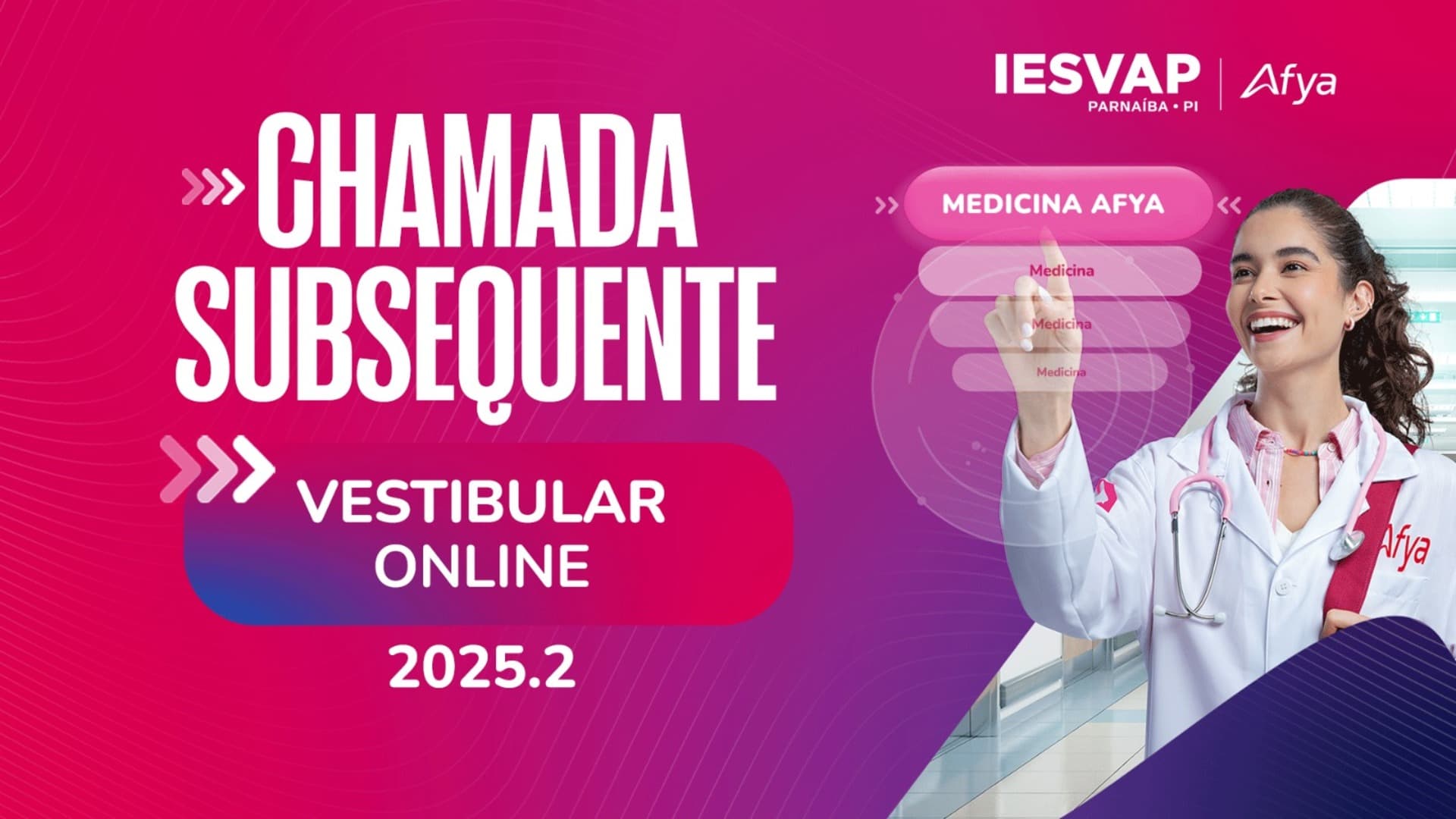 IESVAP
PARNAÍBA • PI
Afya

CHAMADA SUBSEQUENTE

VESTIBULAR ONLINE

2025.2

MEDICINA AFYA

Medicina

Medicina

Medicina

Afya